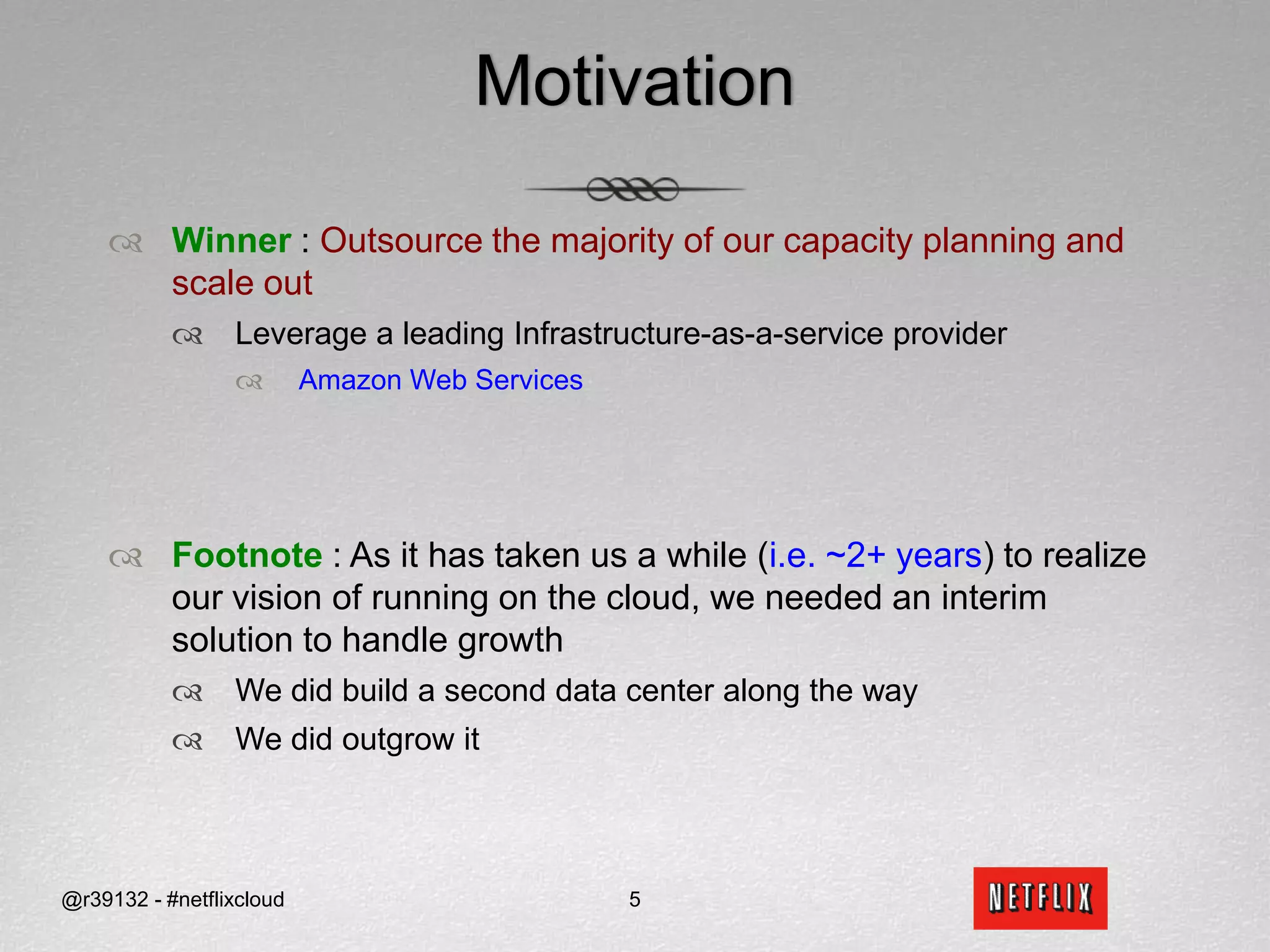 Motivation

Winner : Outsource the majority of our capacity planning and scale out

Leverage a leading Infrastructure-as-a-service provider

Amazon Web Services

Footnote : As it has taken us a while (i.e. ~2+ years) to realize our vision of running on the cloud, we needed an interim solution to handle growth

We did build a second data center along the way

We did outgrow it

@r39132 - #netflixcloud

5

NETFLIX